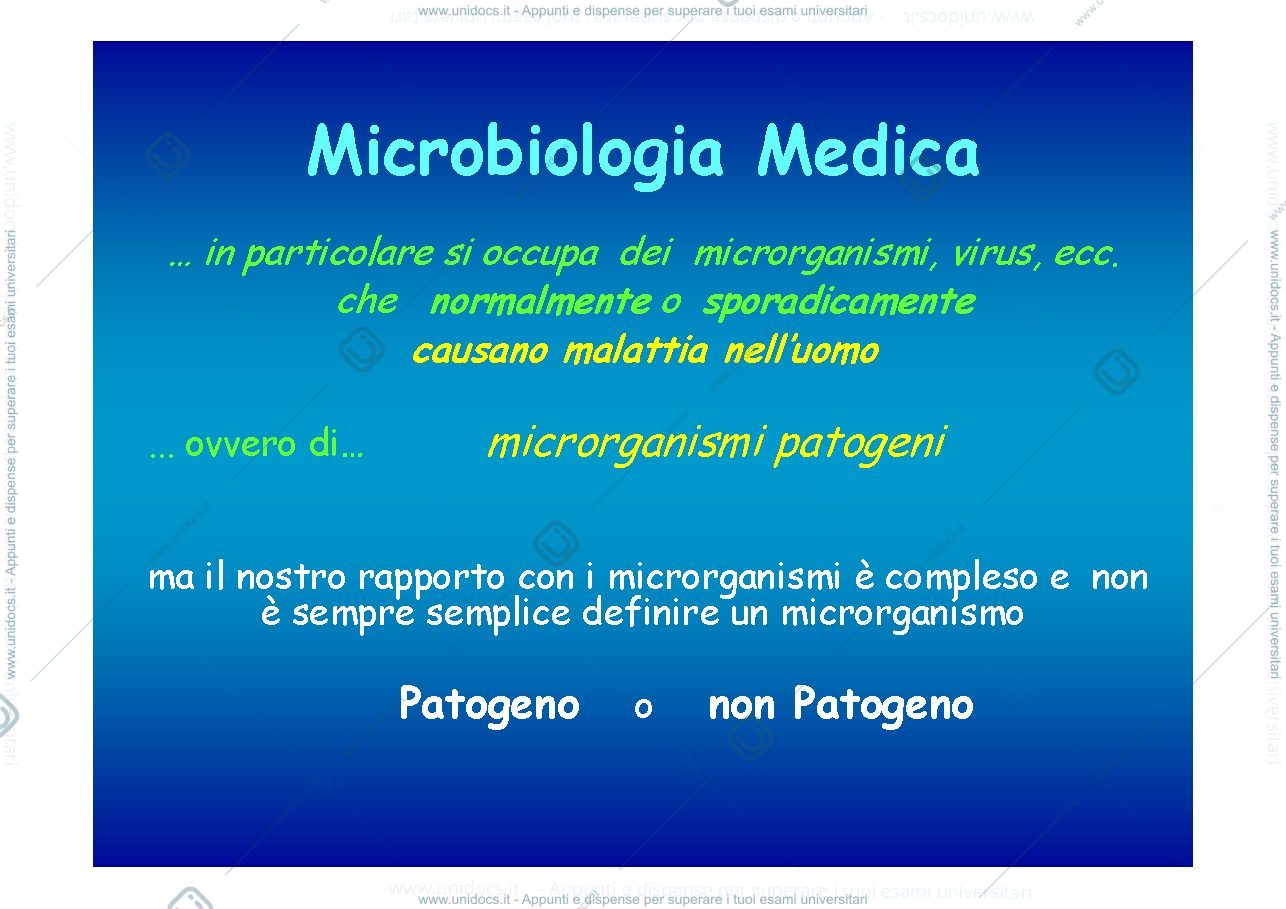 www.unidocs.it - Appunti e dispense per superare i tuoi esami universitari

Microbiologia Medica

… in particolare si occupa dei microrganismi, virus, ecc. che normalmente o sporadicamente causano malattia nell'uomo

… ovvero di… microrganismi patogeni

ma il nostro rapporto con i microrganismi è compleso e non è sempre semplice definire un microrganismo

Patogeno o non Patogeno

www.unidocs.it - Appunti e dispense per superare i tuoi esami universitari

www.unidocs.it - Appunti e dispense per superare i tuoi esami universitari

www.unidocs.it - Appunti e dispense per superare i tuoi esami universitari